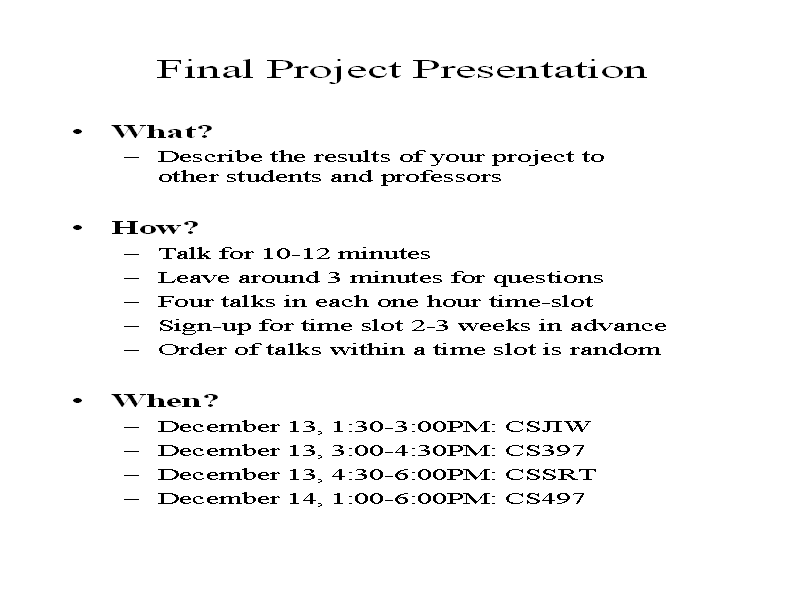 Final Project Presentation

• What?
– Describe the results of your project to other students and professors

• How?
– Talk for 10-12 minutes
– Leave around 3 minutes for questions
– Four talks in each one hour time-slot
– Sign-up for time slot 2-3 weeks in advance
– Order of talks within a time slot is random

• When?
– December 13, 1:30-3:00PM: CSJIW
– December 13, 3:00-4:30PM: CS397
– December 13, 4:30-6:00PM: CSSRT
– December 14, 1:00-6:00PM: CS497